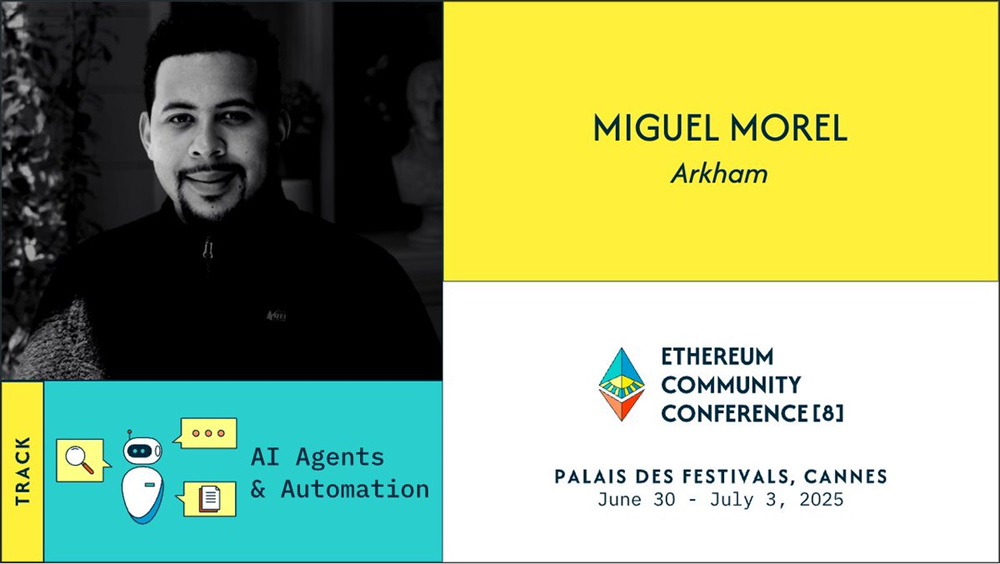 MIGUEL MOREL
Arkham

TRACK

AI Agents
& Automation

ETHEREUM
COMMUNITY
CONFERENCE [8]

PALAIS DES FESTIVALS, CANNES
June 30 - July 3, 2025